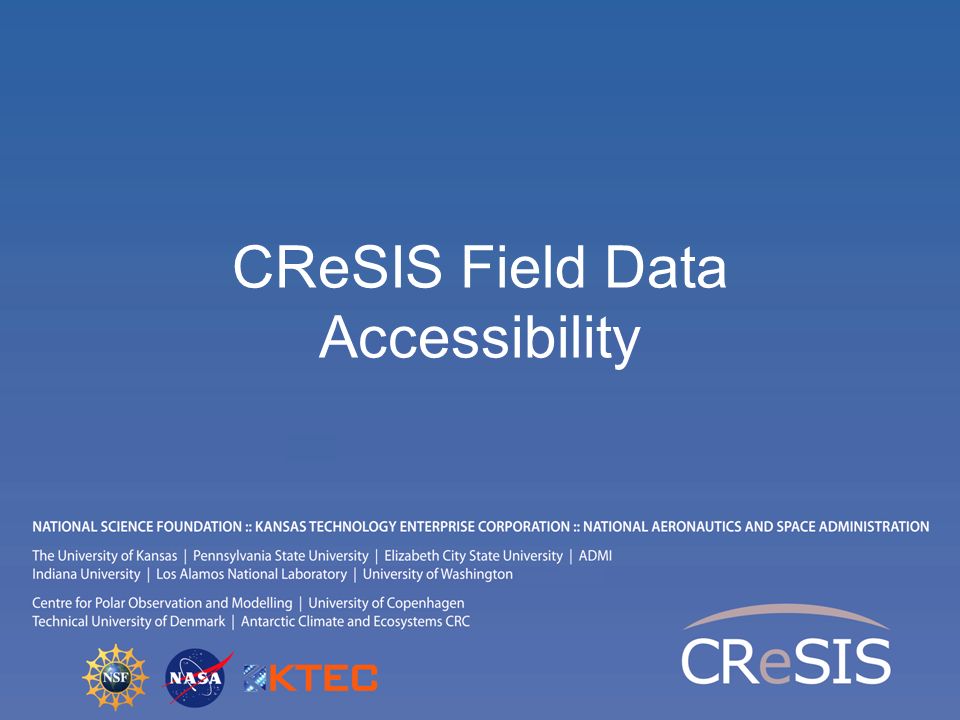 CReSIS Field Data Accessibility

NATIONAL SCIENCE FOUNDATION :: KANSAS TECHNOLOGY ENTERPRISE CORPORATION :: NATIONAL AERONAUTICS AND SPACE ADMINISTRATION

The University of Kansas | Pennsylvania State University | Elizabeth City State University | ADMI
Indiana University | Los Alamos National Laboratory | University of Washington

Centre for Polar Observation and Modelling | University of Copenhagen
Technical University of Denmark | Antarctic Climate and Ecosystems CRC

NSF NASA KTEC

CReSIS